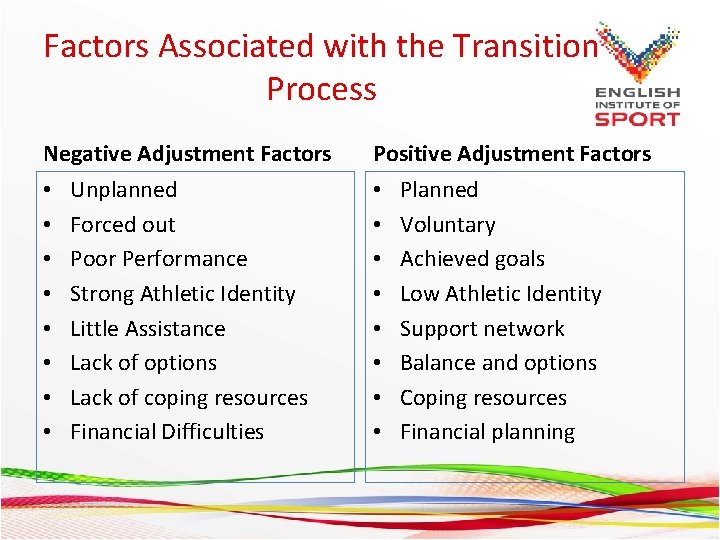 Factors Associated with the Transition Process

ENGLISH INSTITUTE OF SPORT

Negative Adjustment Factors
• Unplanned
• Forced out
• Poor Performance
• Strong Athletic Identity
• Little Assistance
• Lack of options
• Lack of coping resources
• Financial Difficulties

Positive Adjustment Factors
• Planned
• Voluntary
• Achieved goals
• Low Athletic Identity
• Support network
• Balance and options
• Coping resources
• Financial planning